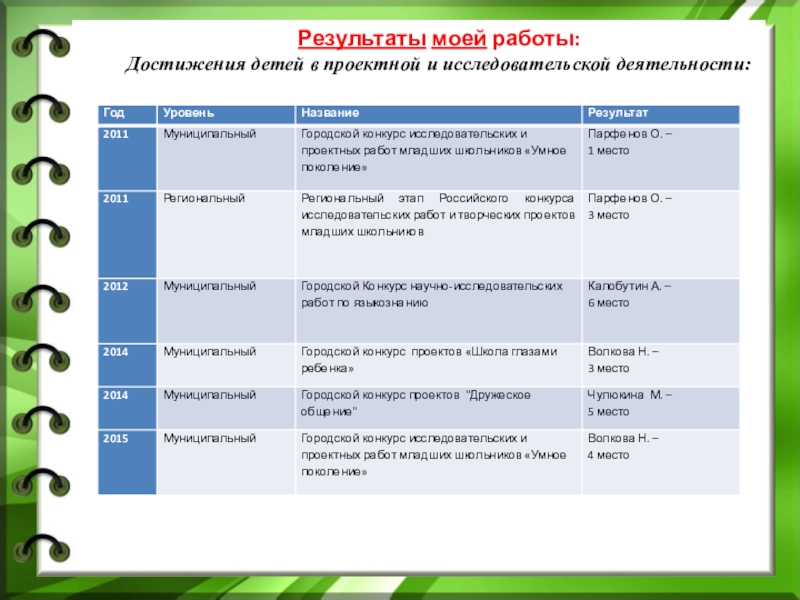 Результаты моей работы:
Достижения детей в проектной и исследовательской деятельности:

| Год | Уровень | Название | Результат |
|---|---|---|---|
| 2011 | Муниципальный | Городской конкурс исследовательских и проектных работ младших школьников «Умное поколение» | Парфенов О. – 1 место |
| 2011 | Региональный | Региональный этап Российского конкурса исследовательских работ и творческих проектов младших школьников | Парфенов О. – 3 место |
| 2012 | Муниципальный | Городской Конкурс научно-исследовательских работ по языкознанию | Калобутин А. – 6 место |
| 2014 | Муниципальный | Городской конкурс проектов «Школа глазами ребенка» | Волкова Н. – 3 место |
| 2014 | Муниципальный | Городской конкурс проектов "Дружеское общение" | Чулюкина М. – 5 место |
| 2015 | Муниципальный | Городской конкурс исследовательских и проектных работ младших школьников «Умное поколение» | Волкова Н. – 4 место |